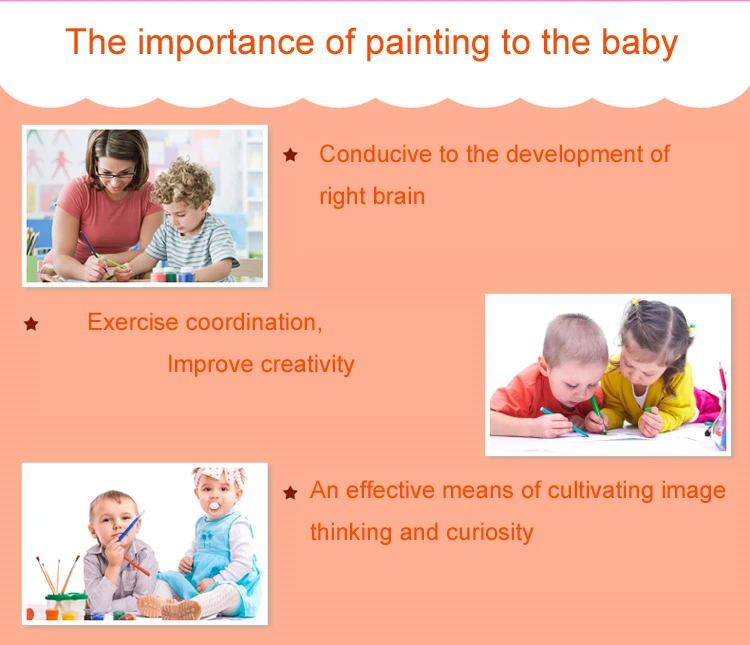 The importance of painting to the baby

★ Conducive to the development of right brain

★ Exercise coordination,
Improve creativity

★ An effective means of cultivating image thinking and curiosity